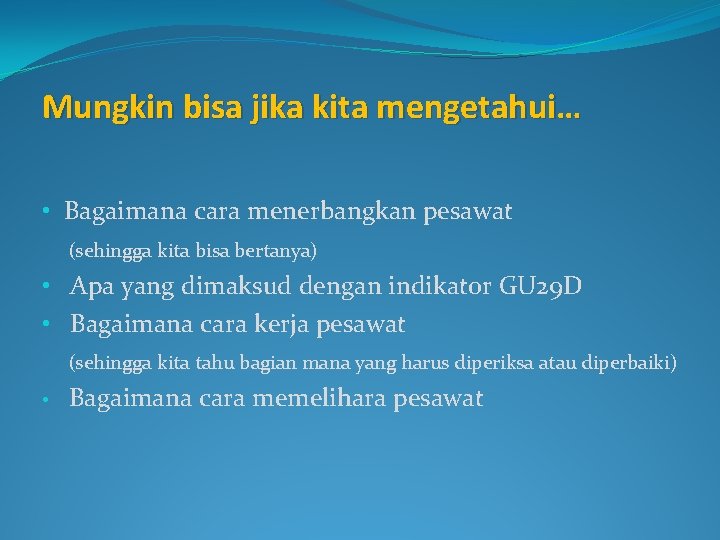 Mungkin bisa jika kita mengetahui…

• Bagaimana cara menerbangkan pesawat

(sehingga kita bisa bertanya)

• Apa yang dimaksud dengan indikator GU29D

• Bagaimana cara kerja pesawat

(sehingga kita tahu bagian mana yang harus diperiksa atau diperbaiki)

• Bagaimana cara memelihara pesawat